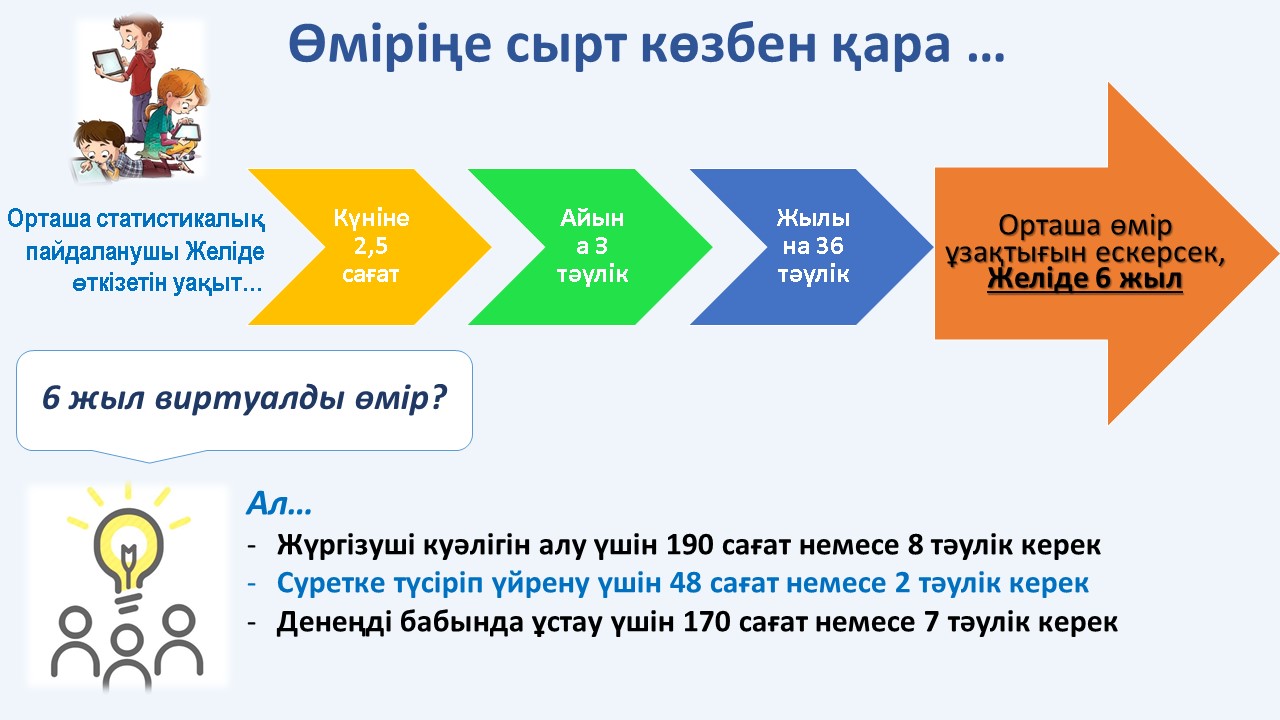 Өміріңе сырт көзбен қара ...

Орташа статистикалық пайдаланушы Желіде өткізетін уақыт...

Күніне 2,5 сағат

Айына 3 тәулік

Жылына 36 тәулік

Орташа өмір ұзақтығын ескерсек, Желіде 6 жыл

6 жыл виртуалды өмір?

Ал...

- Жүргізуші куәлігін алу үшін 190 сағат немесе 8 тәулік керек
- Суретке түсіріп үйрену үшін 48 сағат немесе 2 тәулік керек
- Денеңді бабында ұстау үшін 170 сағат немесе 7 тәулік керек